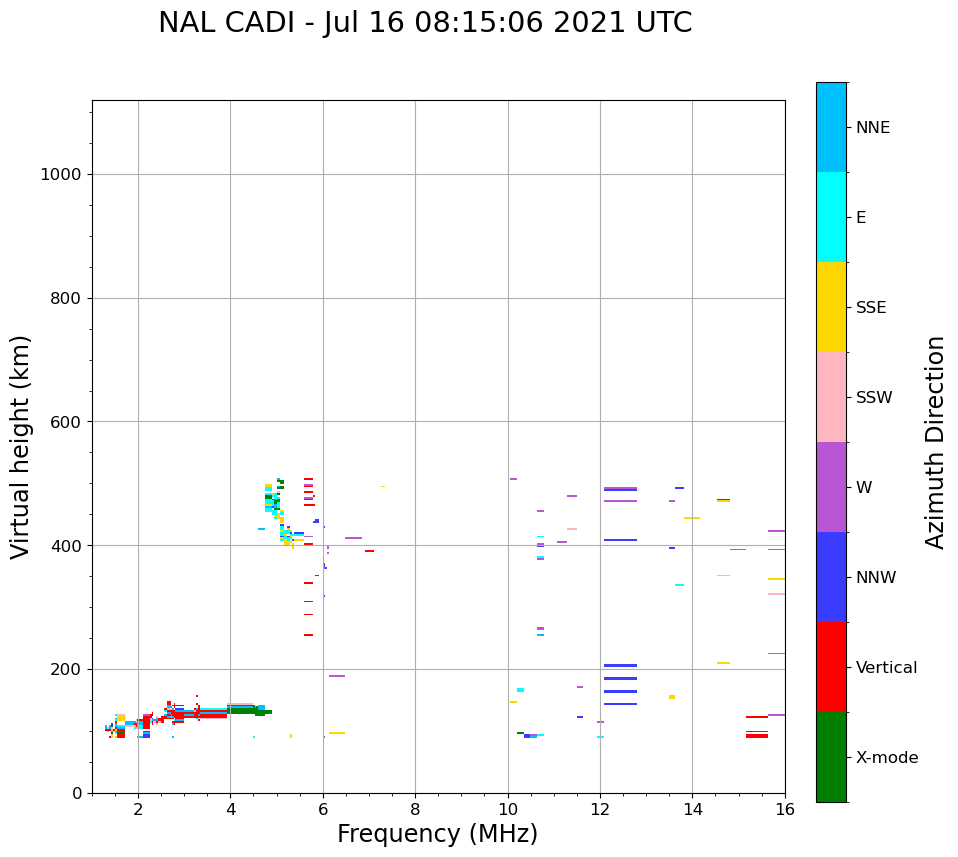 NAL CADI - Jul 16 08:15:06 2021 UTC

Virtual height (km)

1000
800
600
400
200
0

2
4
6
8
10
12
14
16

Frequency (MHz)

NNE
E
SSE
SSW
W
NNW
Vertical
X-mode

Azimuth Direction